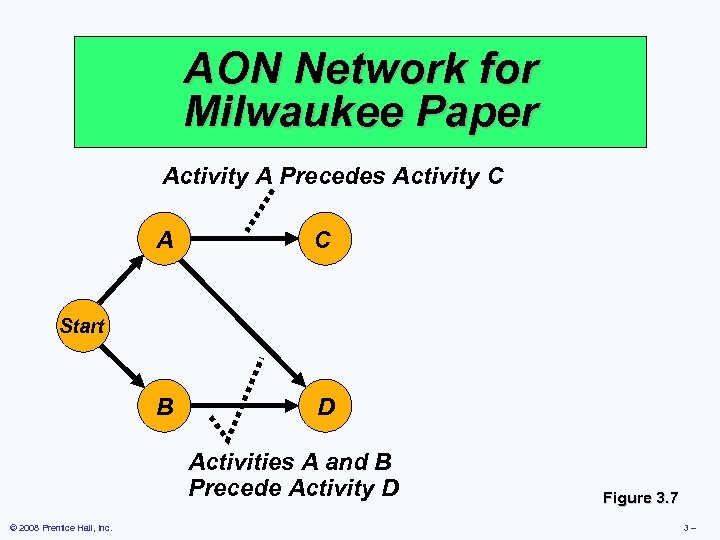 AON Network for Milwaukee Paper

Activity A Precedes Activity C

A

C

Start

B

D

Activities A and B Precede Activity D

Figure 3.7

© 2008 Prentice Hall, Inc.

3 –